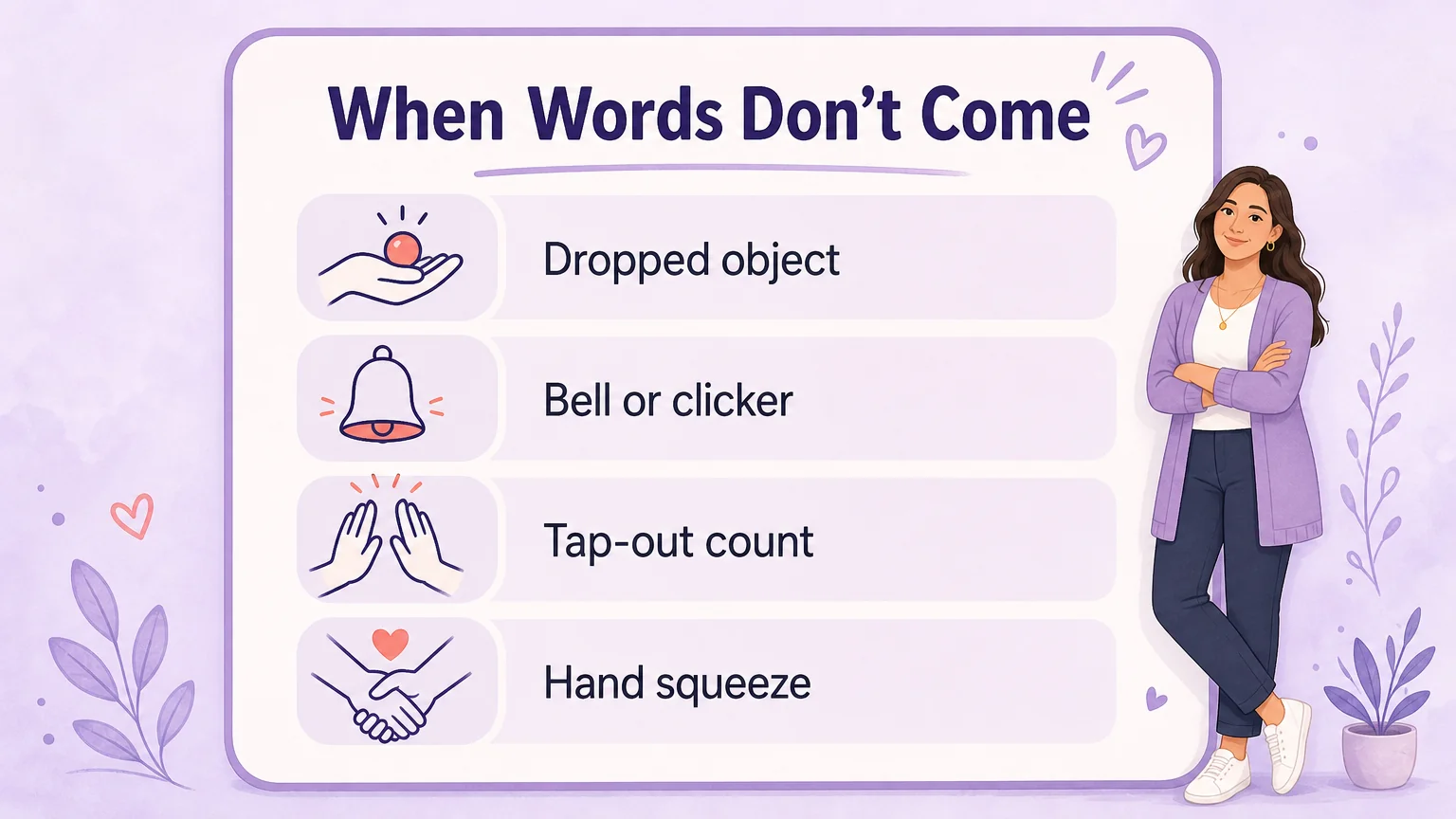 When Words Don’t Come

Dropped object

Bell or clicker

Tap-out count

Hand squeeze